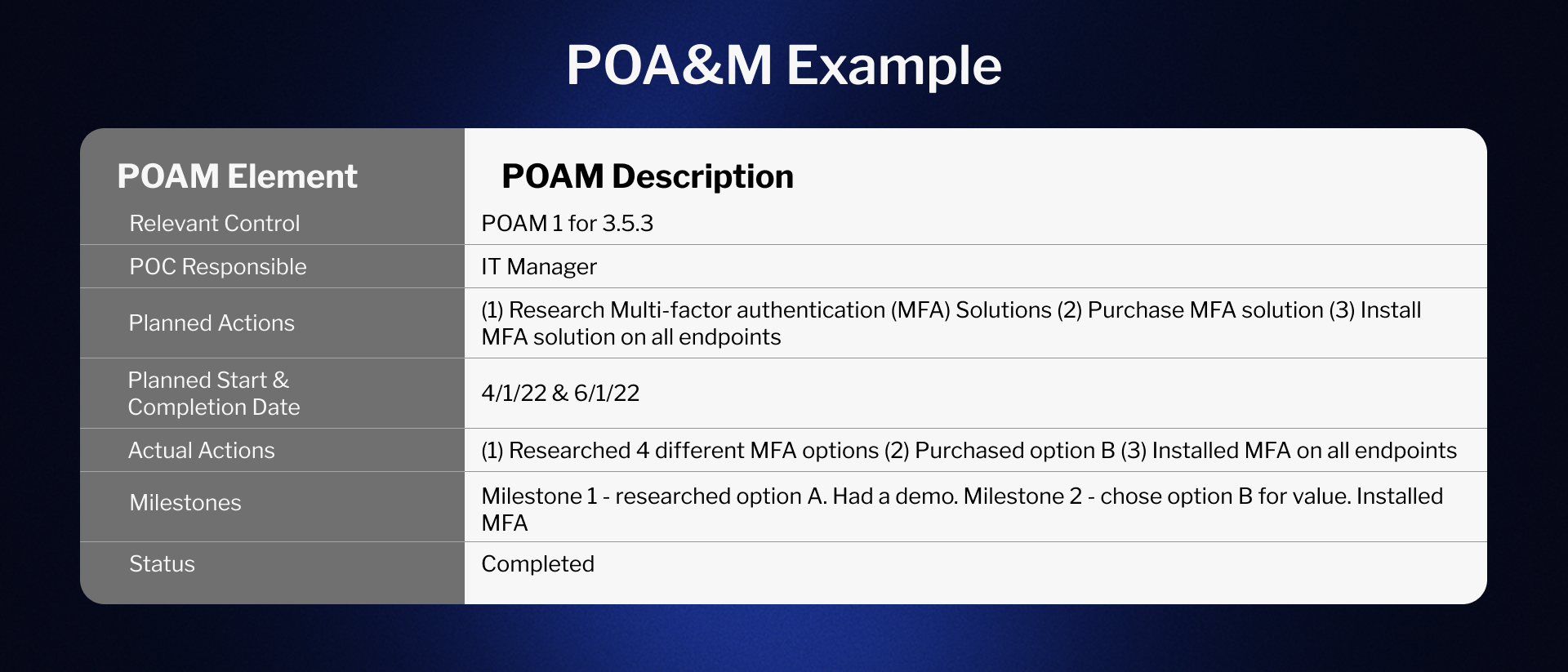 POA&M Example

| POAM Element | POAM Description |
|---|---|
| Relevant Control | POAM 1 for 3.5.3 |
| POC Responsible | IT Manager |
| Planned Actions | (1) Research Multi-factor authentication (MFA) Solutions (2) Purchase MFA solution (3) Install MFA solution on all endpoints |
| Planned Start & Completion Date | 4/1/22 & 6/1/22 |
| Actual Actions | (1) Researched 4 different MFA options (2) Purchased option B (3) Installed MFA on all endpoints |
| Milestones | Milestone 1 - researched option A. Had a demo. Milestone 2 - chose option B for value. Installed MFA |
| Status | Completed |